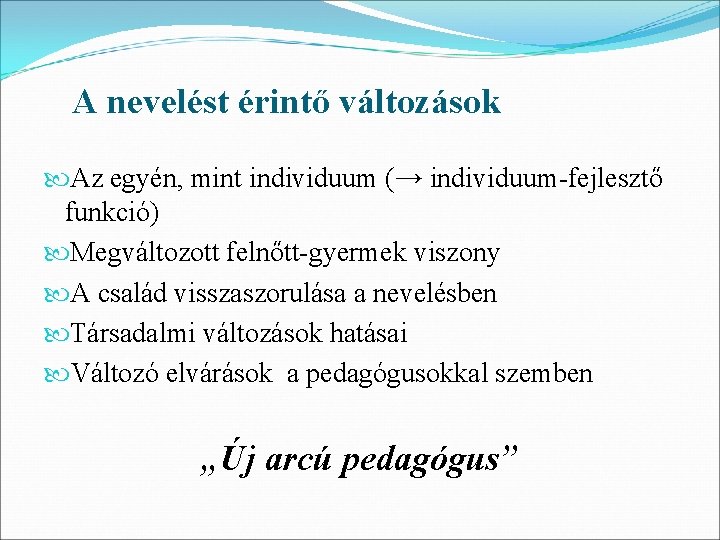 A nevelést érintő változások

Az egyén, mint individuum (→ individuum-fejlesztő funkció)

Megváltozott felnőtt-gyermek viszony

A család visszaszorulása a nevelésben

Társadalmi változások hatásai

Változó elvárások  a pedagógusokkal szemben

„Új arcú pedagógus”